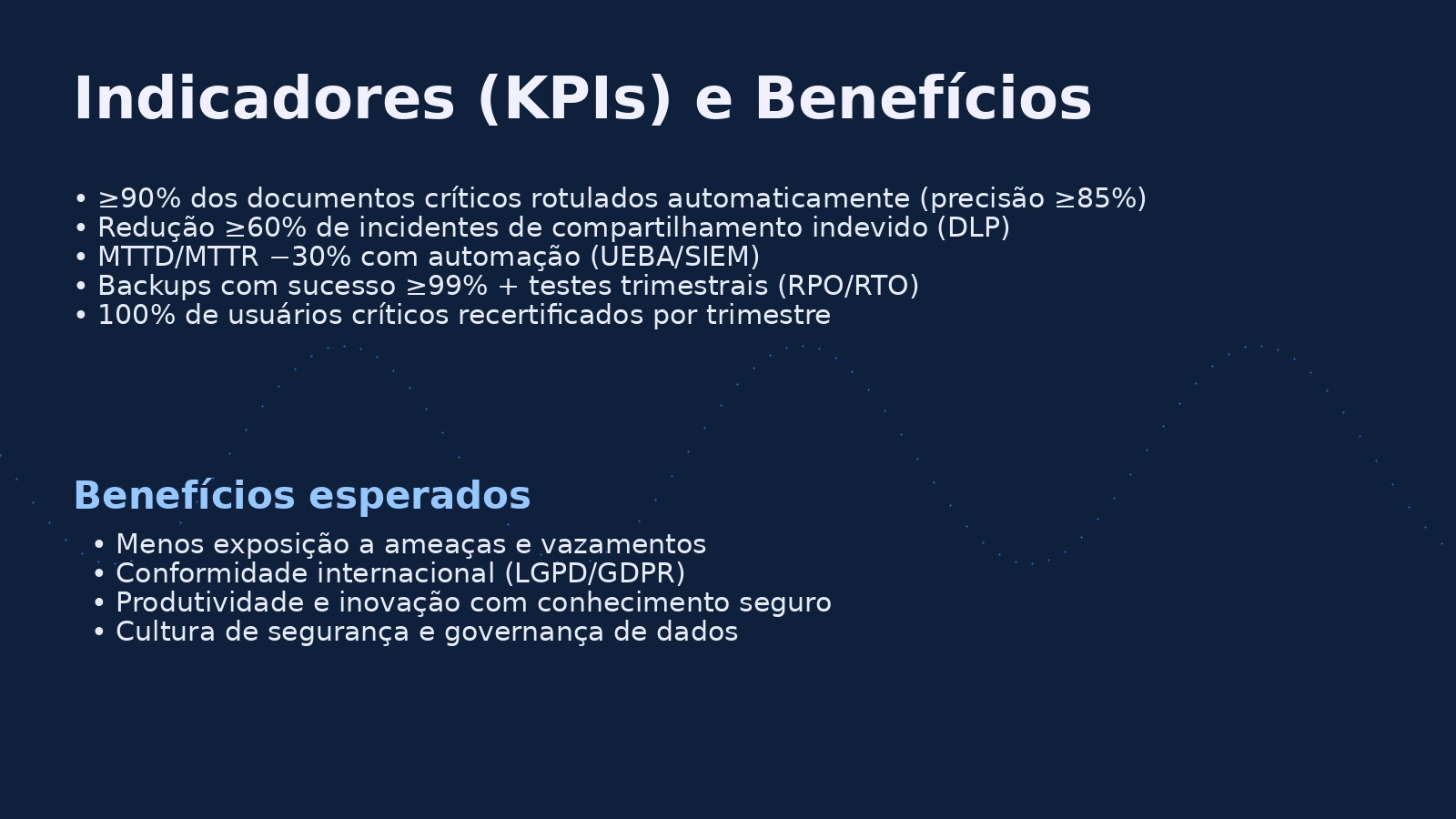 Indicadores (KPIs) e Benefícios

• ≥90% dos documentos críticos rotulados automaticamente (precisão ≥85%)
• Redução ≥60% de incidentes de compartilhamento indevido (DLP)
• MTTD/MTTR −30% com automação (UEBA/SIEM)
• Backups com sucesso ≥99% + testes trimestrais (RPO/RTO)
• 100% de usuários críticos recertificados por trimestre

Benefícios esperados

• Menos exposição a ameaças e vazamentos
• Conformidade internacional (LGPD/GDPR)
• Produtividade e inovação com conhecimento seguro
• Cultura de segurança e governança de dados